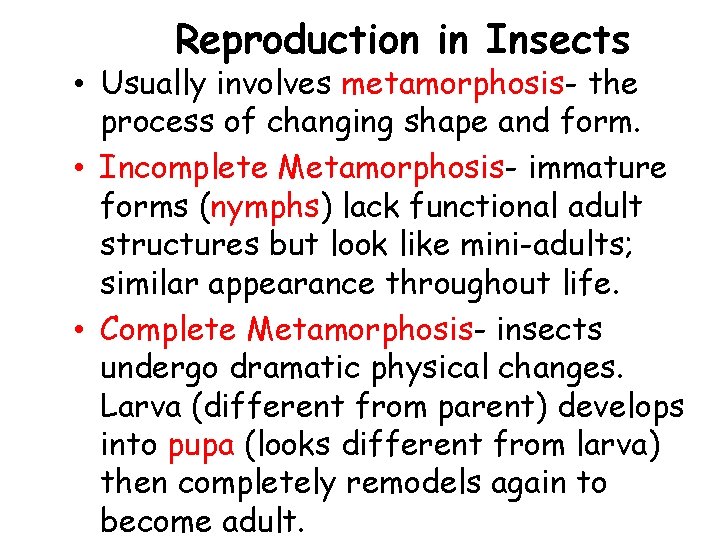 Reproduction in Insects

• Usually involves metamorphosis- the process of changing shape and form.

• Incomplete Metamorphosis- immature forms (nymphs) lack functional adult structures but look like mini-adults; similar appearance throughout life.

• Complete Metamorphosis- insects undergo dramatic physical changes. Larva (different from parent) develops into pupa (looks different from larva) then completely remodels again to become adult.